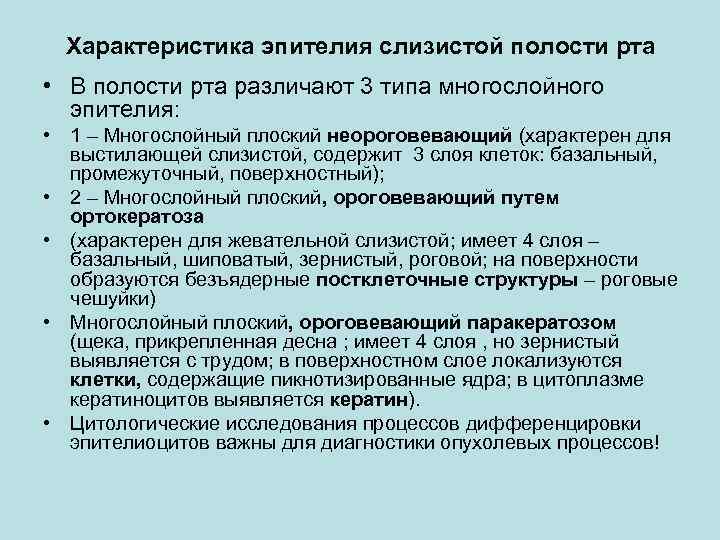 Характеристика эпителия слизистой полости рта

• В полости рта различают 3 типа многослойного эпителия:

• 1 – Многослойный плоский неороговевающий (характерен для выстилающей слизистой, содержит 3 слоя клеток: базальный, промежуточный, поверхностный);

• 2 – Многослойный плоский, ороговевающий путем ортокератоза

• (характерен для жевательной слизистой; имеет 4 слоя – базальный, шиповатый, зернистый, роговой; на поверхности образуются безъядерные постклеточные структуры – роговые чешуйки)

• Многослойный плоский, ороговевающий паракератозом (щека, прикрепленная десна ; имеет 4 слоя , но зернистый выявляется с трудом; в поверхностном слое локализуются клетки, содержащие пикнотизированные ядра; в цитоплазме кератиноцитов выявляется кератин).

• Цитологические исследования процессов дифференцировки эпителиоцитов важны для диагностики опухолевых процессов!